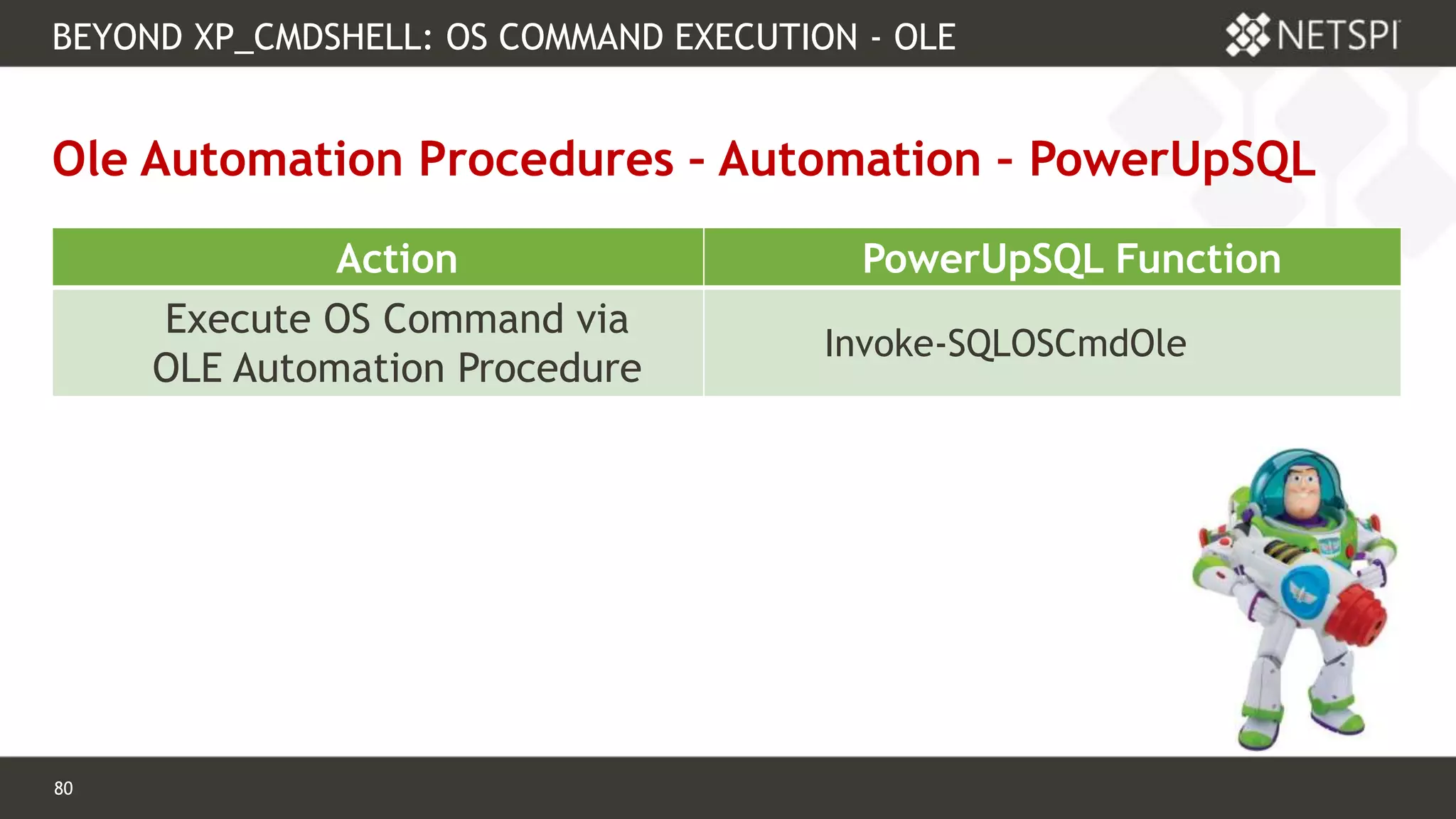 BEYOND XP_CMDSHELL: OS COMMAND EXECUTION - OLE

NETSPI

Ole Automation Procedures - Automation - PowerUpSQL

| Action | PowerUpSQL Function |
|---|---|
| Execute OS Command via OLE Automation Procedure | Invoke-SQLOSCmdOle |

80